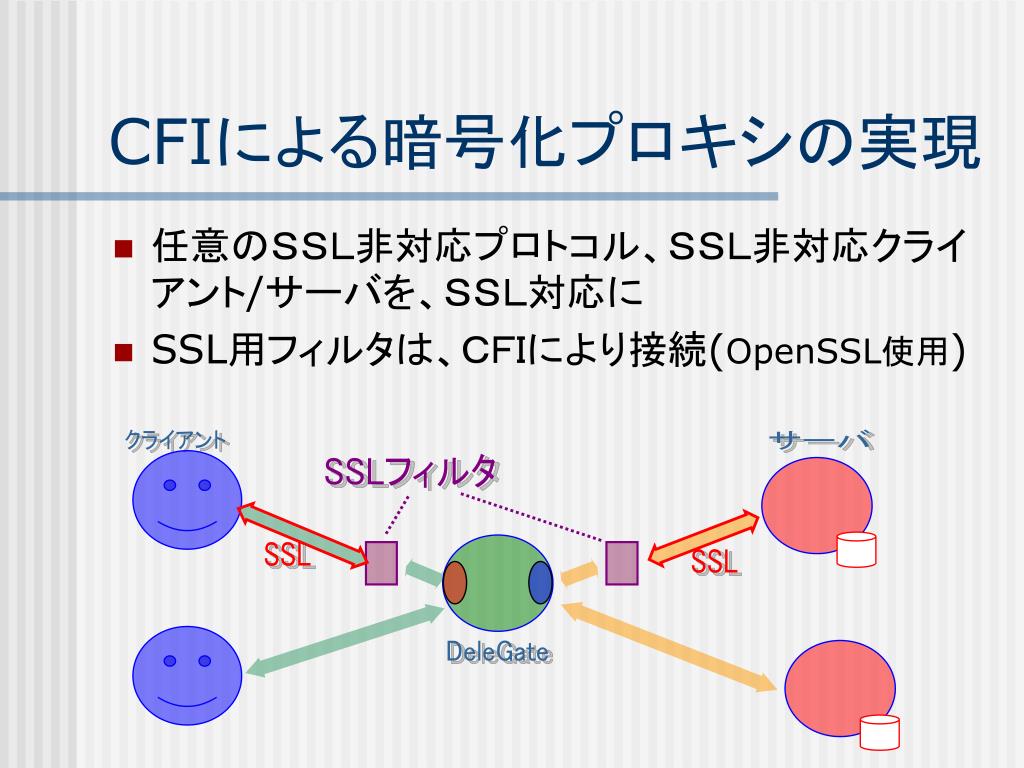 CFIによる暗号化プロキシの実現

■ 任意のSSL非対応プロトコル、SSL非対応クライアント/サーバを、SSL対応に

■ SSL用フィルタは、CFIにより接続(OpenSSL使用)

クライアント

SSLフィルタ

サーバ

SSL

SSL

DeleGate